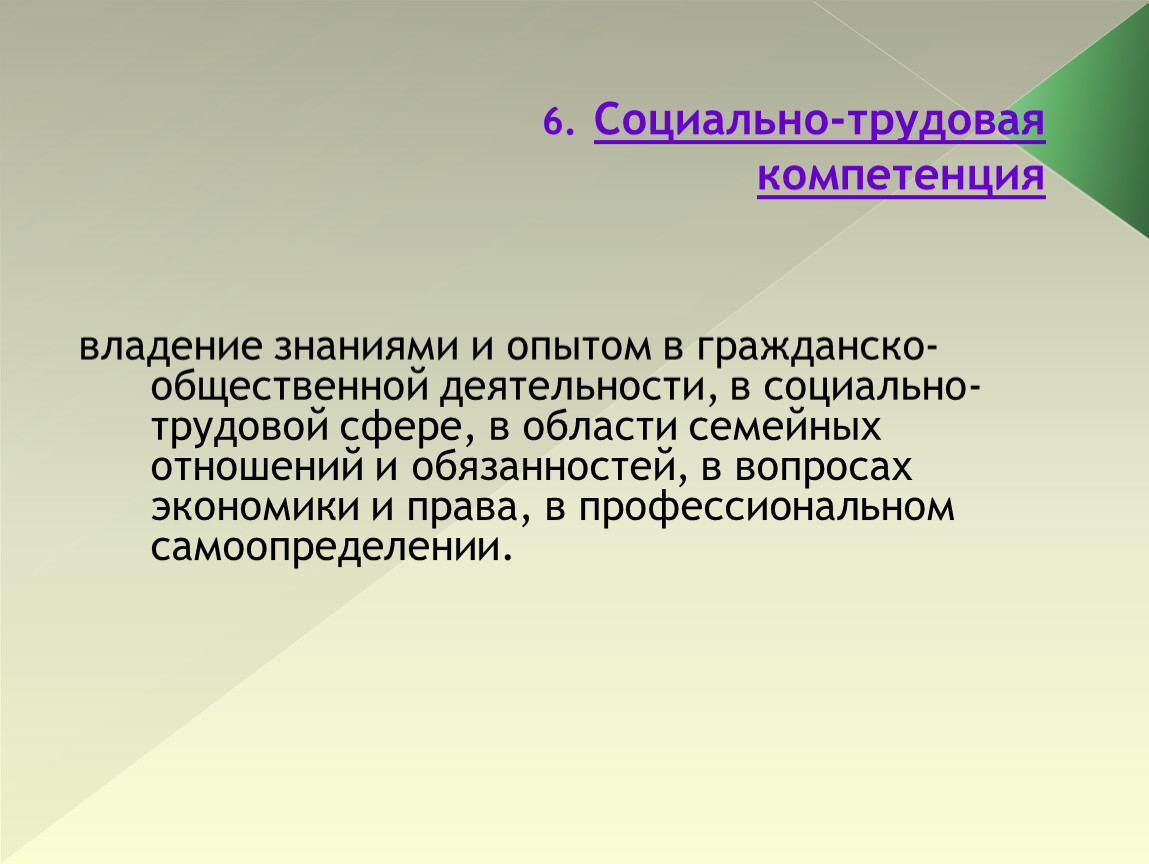 6. Социально-трудовая компетенция

владение знаниями и опытом в гражданско-общественной деятельности, в социально-трудовой сфере, в области семейных отношений и обязанностей, в вопросах экономики и права, в профессиональном самоопределении.